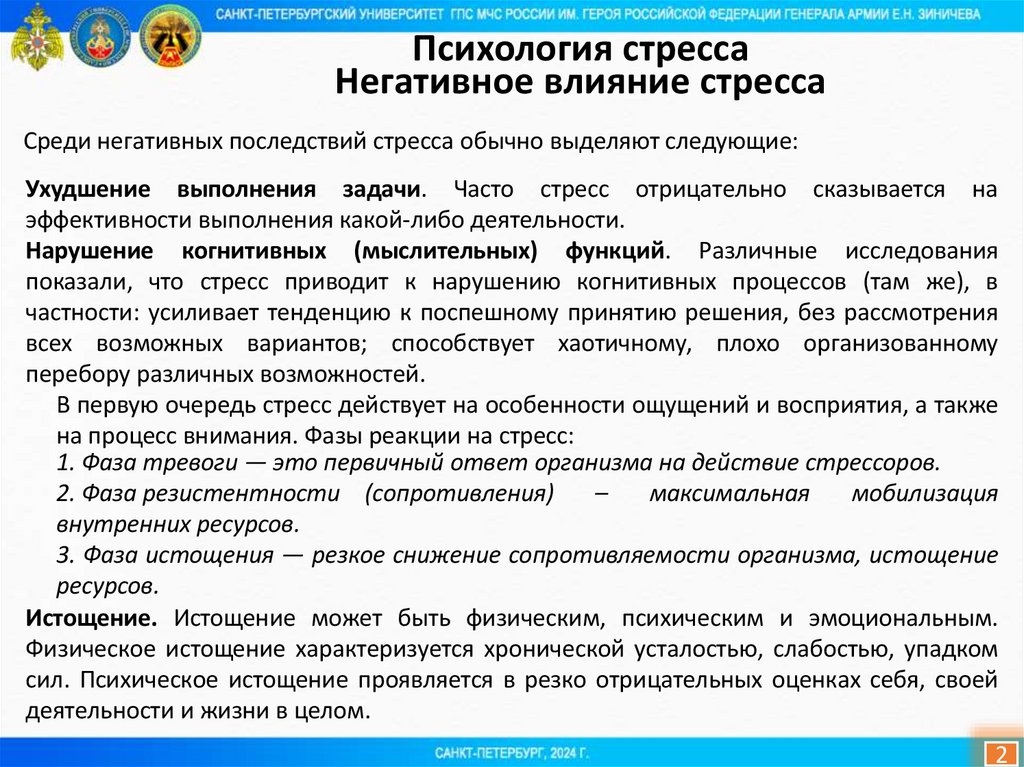 САНКТ-ПЕТЕРБУРГСКИЙ УНИВЕРСИТЕТ ГПС МЧС РОССИИ ИМ. ГЕРОЯ РОССИЙСКОЙ ФЕДЕРАЦИИ ГЕНЕРАЛА АРМИИ Е.Н. ЗИНИЧЕВА

Психология стресса
Негативное влияние стресса

Среди негативных последствий стресса обычно выделяют следующие:

Ухудшение выполнения задачи. Часто стресс отрицательно сказывается на эффективности выполнения какой-либо деятельности.

Нарушение когнитивных (мыслительных) функций. Различные исследования показали, что стресс приводит к нарушению когнитивных процессов (там же), в частности: усиливает тенденцию к поспешному принятию решения, без рассмотрения всех возможных вариантов; способствует хаотичному, плохо организованному перебору различных возможностей.

В первую очередь стресс действует на особенности ощущений и восприятия, а также на процесс внимания. Фазы реакции на стресс:

1. Фаза тревоги — это первичный ответ организма на действие стрессоров.

2. Фаза резистентности (сопротивления) – максимальная мобилизация внутренних ресурсов.

3. Фаза истощения — резкое снижение сопротивляемости организма, истощение ресурсов.

Истощение. Истощение может быть физическим, психическим и эмоциональным. Физическое истощение характеризуется хронической усталостью, слабостью, упадком сил. Психическое истощение проявляется в резко отрицательных оценках себя, своей деятельности и жизни в целом.

САНКТ-ПЕТЕРБУРГ, 2024 Г.

2